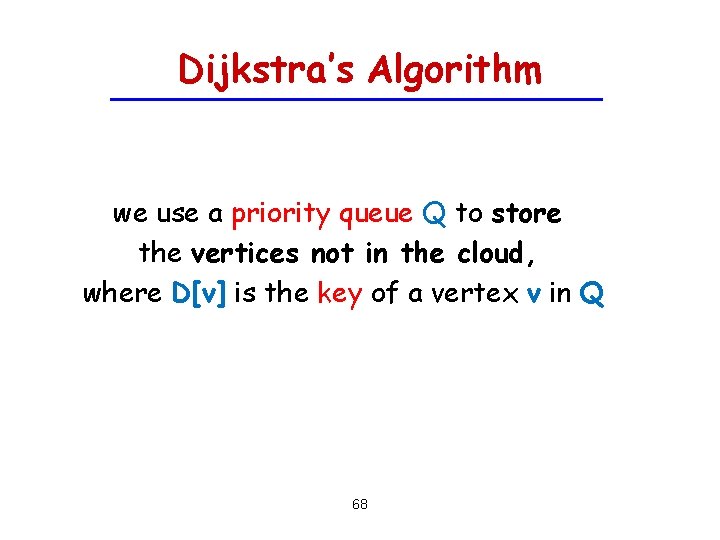 Dijkstra's Algorithm

we use a priority queue Q to store the vertices not in the cloud, where D[v] is the key of a vertex v in Q

68